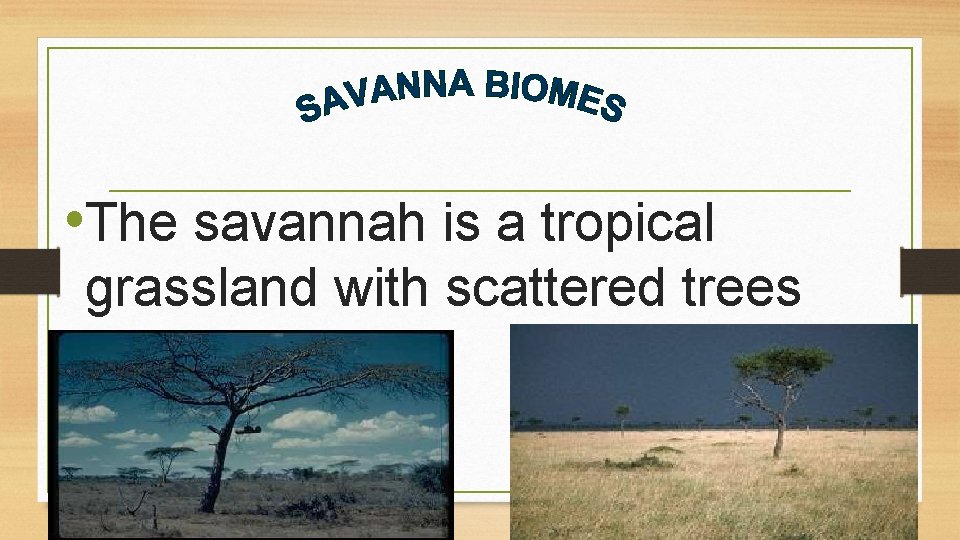 SAVANNA BIOMES

• The savannah is a tropical grassland with scattered trees